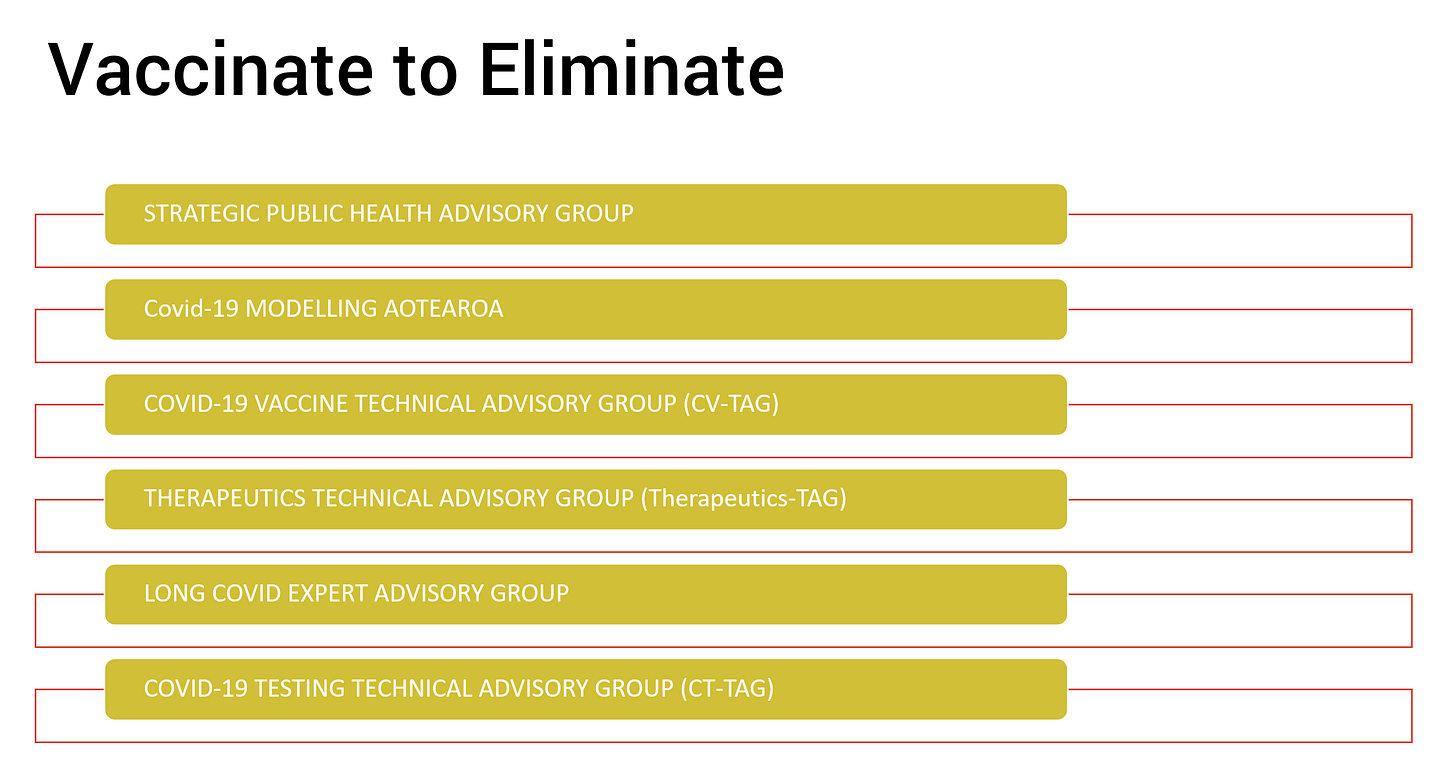 Vaccinate to Eliminate

STRATEGIC PUBLIC HEALTH ADVISORY GROUP

Covid-19 MODELLING AOTEAROA

COVID-19 VACCINE TECHNICAL ADVISORY GROUP (CV-TAG)

THERAPEUTICS TECHNICAL ADVISORY GROUP (Therapeutics-TAG)

LONG COVID EXPERT ADVISORY GROUP

COVID-19 TESTING TECHNICAL ADVISORY GROUP (CT-TAG)